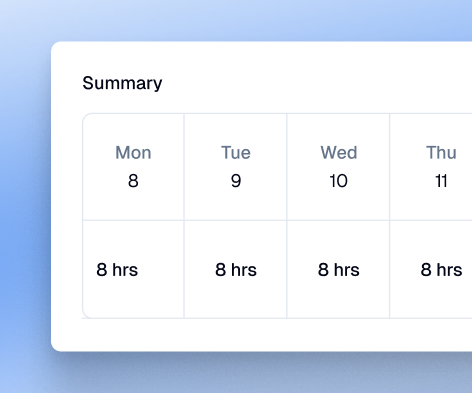 Summary

| Mon 8 | Tue 9 | Wed 10 | Thu 11 |
|---|---|---|---|
| 8 hrs | 8 hrs | 8 hrs | 8 hrs |